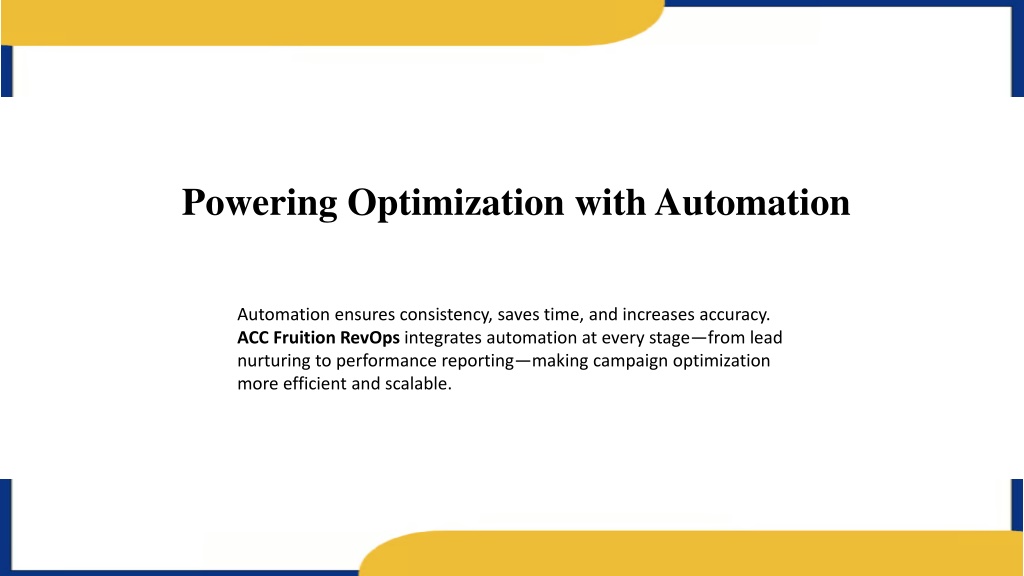 Powering Optimization with Automation

Automation ensures consistency, saves time, and increases accuracy. ACC Fruition RevOps integrates automation at every stage—from lead nurturing to performance reporting—making campaign optimization more efficient and scalable.